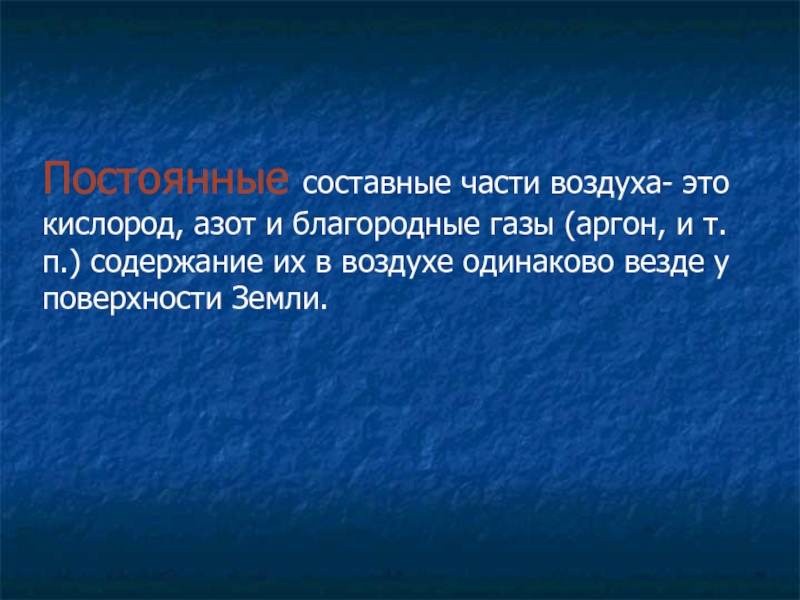 Постоянные составные части воздуха- это кислород, азот и благородные газы (аргон, и т. п.) содержание их в воздухе одинаково везде у поверхности Земли.